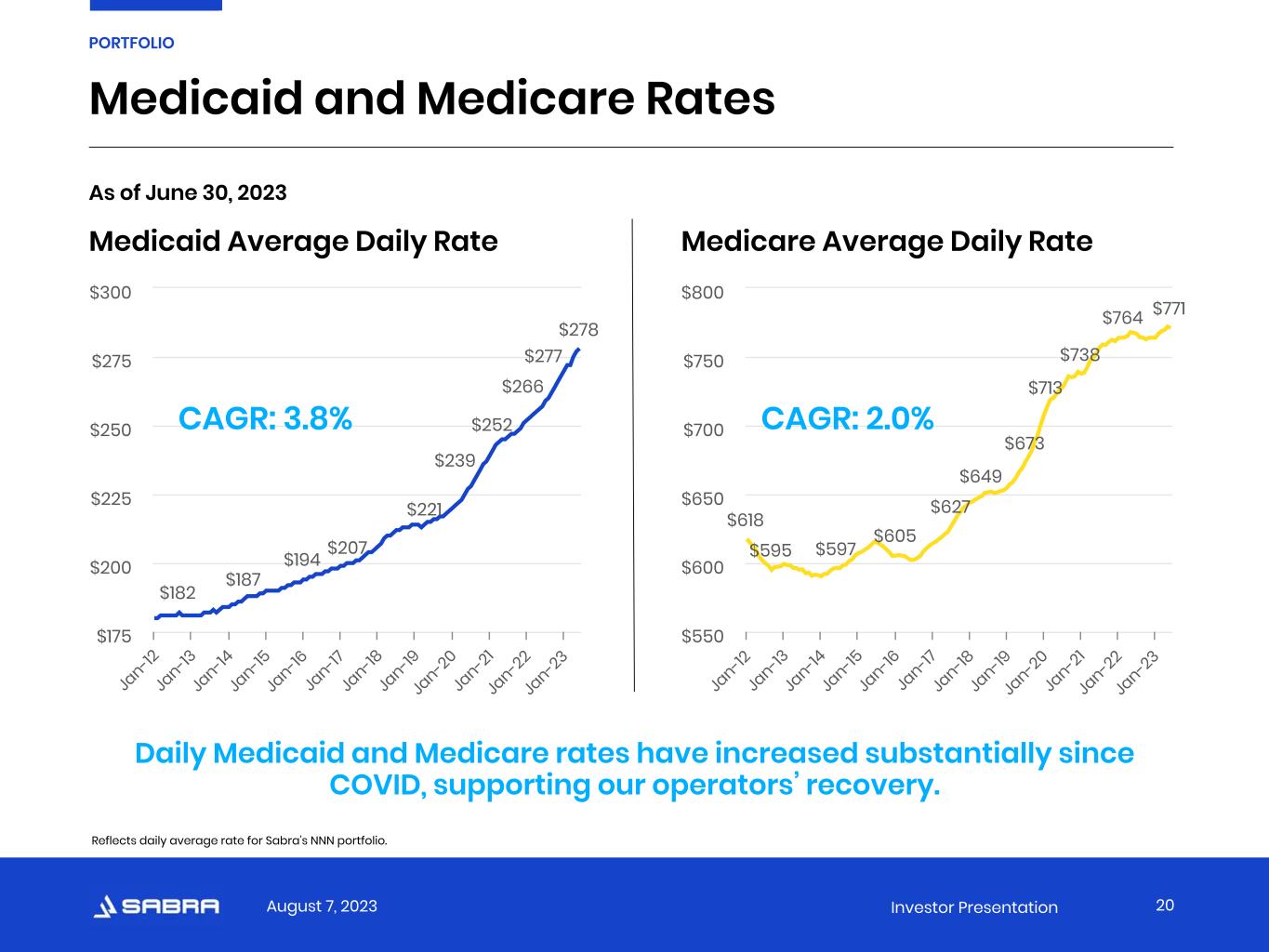 PORTFOLIO

Medicaid and Medicare Rates

As of June 30, 2023

Medicaid Average Daily Rate

$300
$275
$250
$225
$200
$175

CAGR: 3.8%

$182 $187 $194 $207 $221 $239 $252 $266 $277 $278

Jan-12 Jan-13 Jan-14 Jan-15 Jan-16 Jan-17 Jan-18 Jan-19 Jan-20 Jan-21 Jan-22 Jan-23

Medicare Average Daily Rate

$800
$750
$700
$650
$600
$550

CAGR: 2.0%

$618 $595 $597 $605 $627 $649 $673 $713 $738 $764 $771

Jan-12 Jan-13 Jan-14 Jan-15 Jan-16 Jan-17 Jan-18 Jan-19 Jan-20 Jan-21 Jan-22 Jan-23

Daily Medicaid and Medicare rates have increased substantially since COVID, supporting our operators' recovery.

Reflects daily average rate for Sabra's NNN portfolio.

SABRA August 7, 2023 Investor Presentation 20